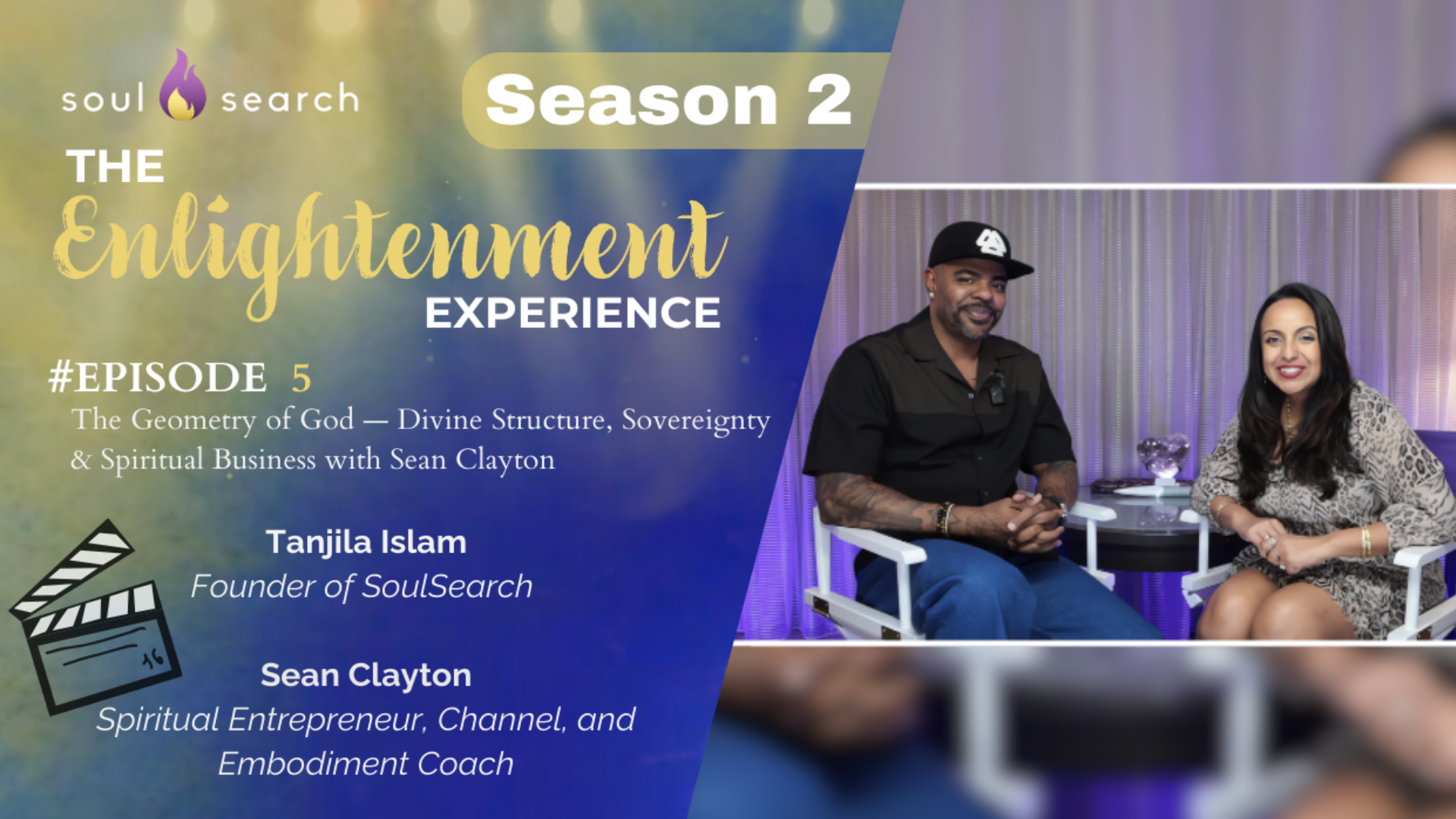 soul search

Season 2

THE Enlightenment EXPERIENCE

#EPISODE 5
The Geometry of God — Divine Structure, Sovereignty & Spiritual Business with Sean Clayton

Tanjila Islam
Founder of SoulSearch

Sean Clayton
Spiritual Entrepreneur, Channel, and Embodiment Coach